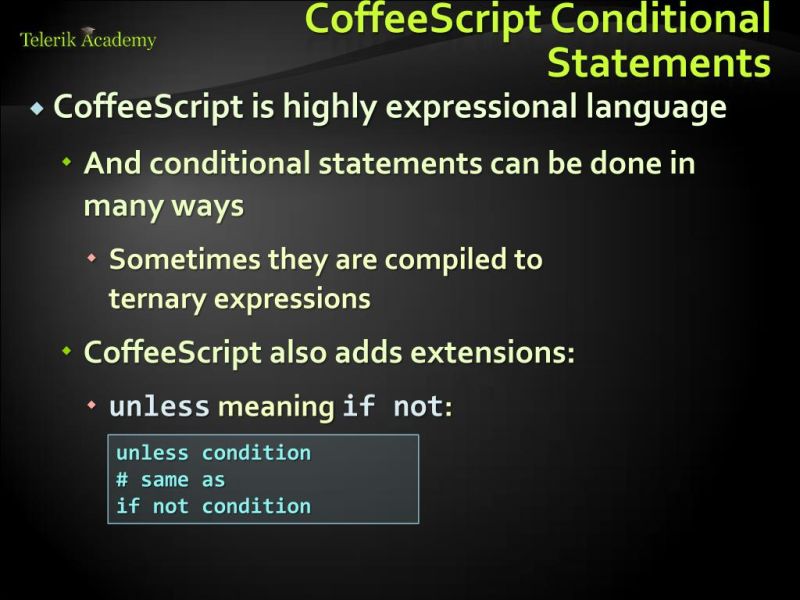 Telerik Academy

CoffeeScript Conditional Statements

CoffeeScript is highly expressional language

And conditional statements can be done in many ways

Sometimes they are compiled to ternary expressions

CoffeeScript also adds extensions:

unless meaning if not:

unless condition
# same as
if not condition